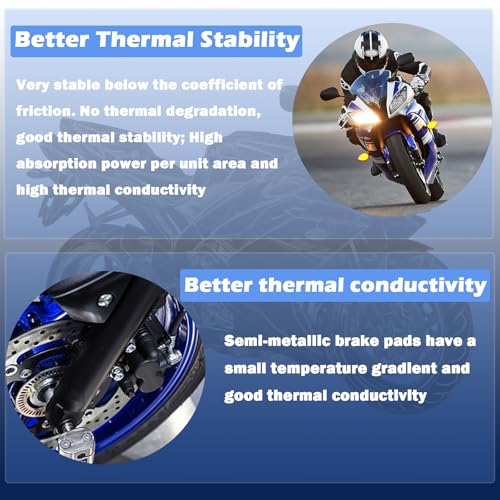 Better Thermal Stability

Very stable below the coefficient of friction. No thermal degradation, good thermal stability; High absorption power per unit area and high thermal conductivity

Better thermal conductivity

Semi-metallic brake pads have a small temperature gradient and good thermal conductivity